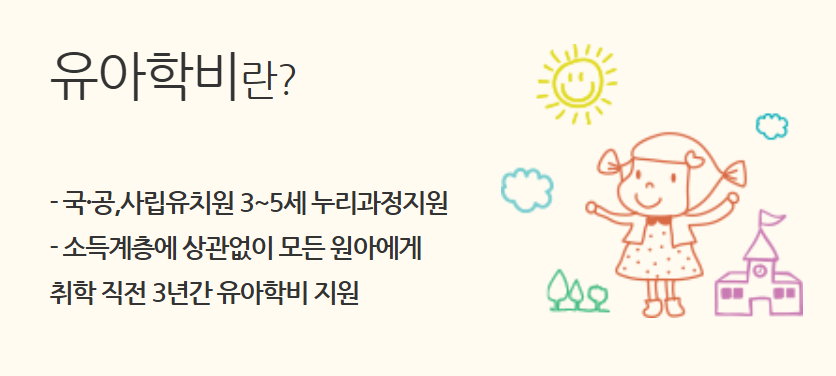 유아학비란?

- 국·공,사립유치원 3~5세 누리과정지원
- 소득계층에 상관없이 모든 원아에게 취학 직전 3년간 유아학비 지원